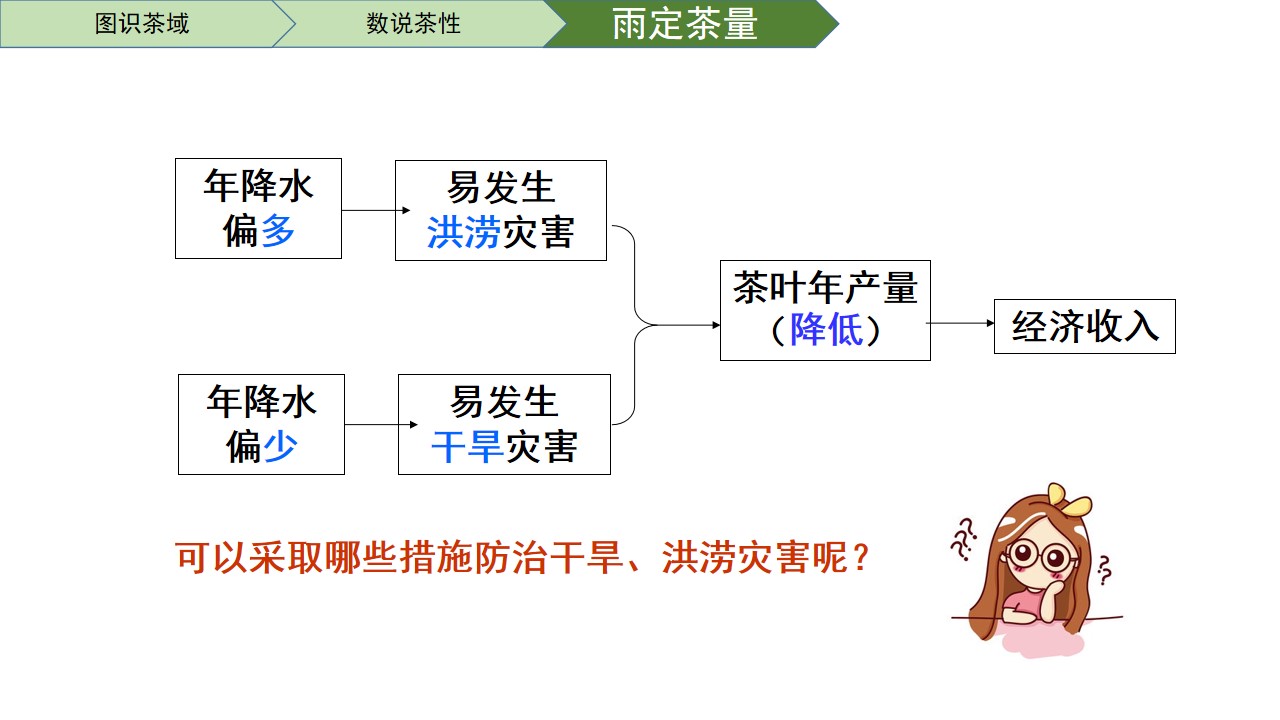 图识茶域 数说茶性 雨定茶量

年降水
偏多

易发生
洪涝灾害

年降水
偏少

易发生
干旱灾害

茶叶年产量
（降低）

经济收入

可以采取哪些措施防治干旱、洪涝灾害呢？